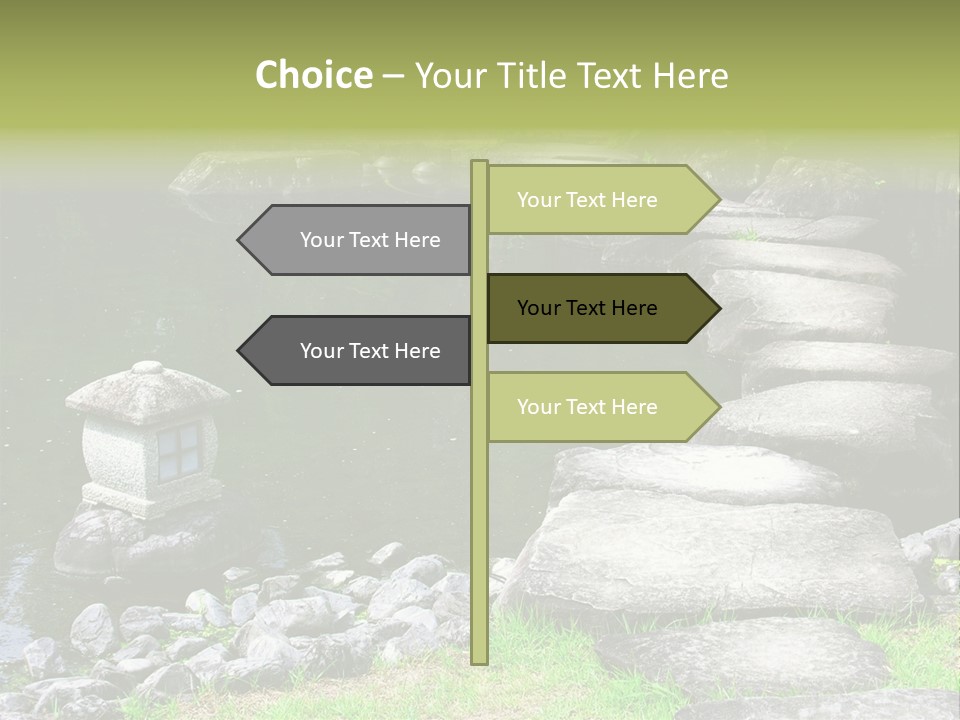 Choice – Your Title Text Here

Your Text Here

Your Text Here

Your Text Here

Your Text Here

Your Text Here